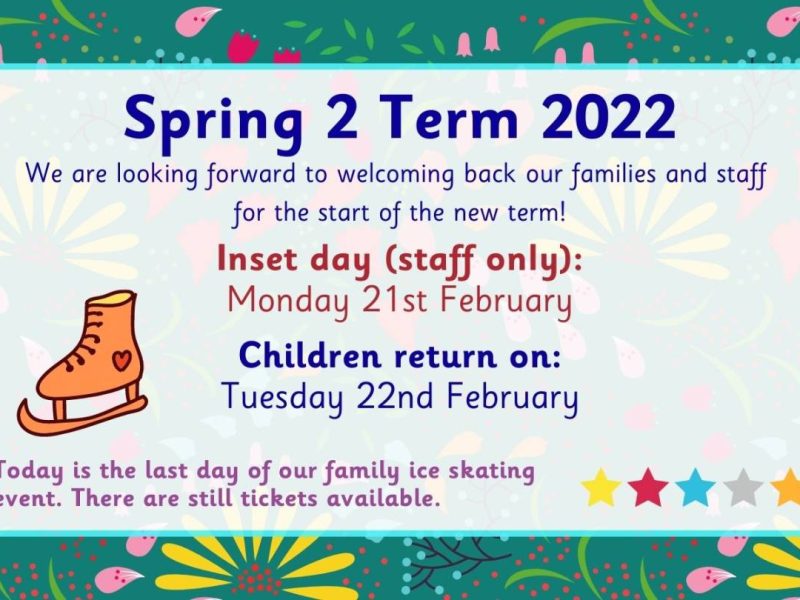 Spring 2 Term 2022

We are looking forward to welcoming back our families and staff for the start of the new term!

Inset day (staff only):
Monday 21st February

Children return on:
Tuesday 22nd February

Today is the last day of our family ice skating event. There are still tickets available.